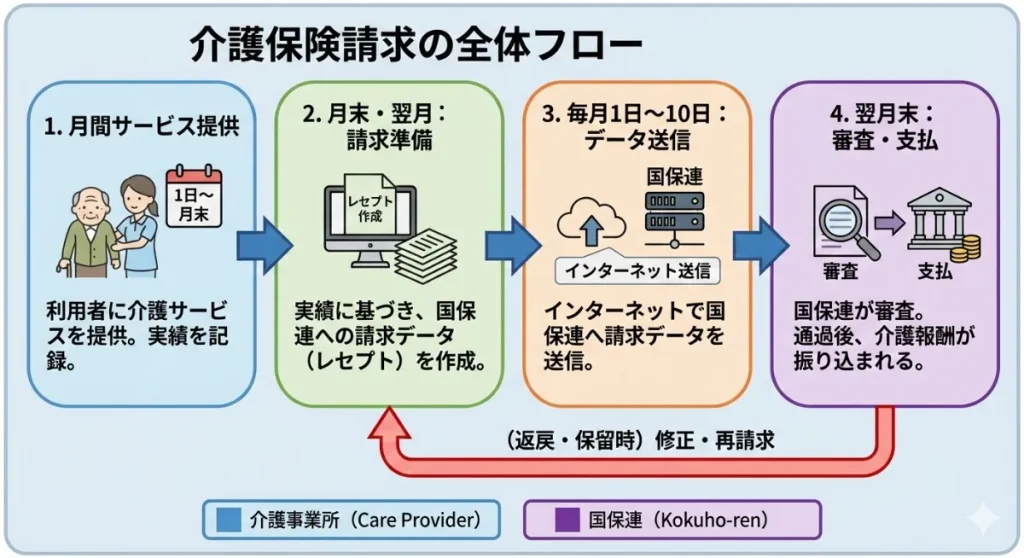 介護保険請求の全体フロー

1. 月間サービス提供

1日～月末

利用者に介護サービスを提供。実績を記録。

2. 月末・翌月：請求準備

レセプト作成

実績に基づき、国保連への請求データ（レセプト）を作成。

3. 毎月1日～10日：データ送信

国保連

インターネット送信

インターネットで国保連へ請求データを送信。

4. 翌月末：審査・支払

審査

支払

国保連が審査。通過後、介護報酬が振り込まれる。

（返戻・保留時）修正・再請求

介護事業所（Care Provider）

国保連（Kokuho-ren）